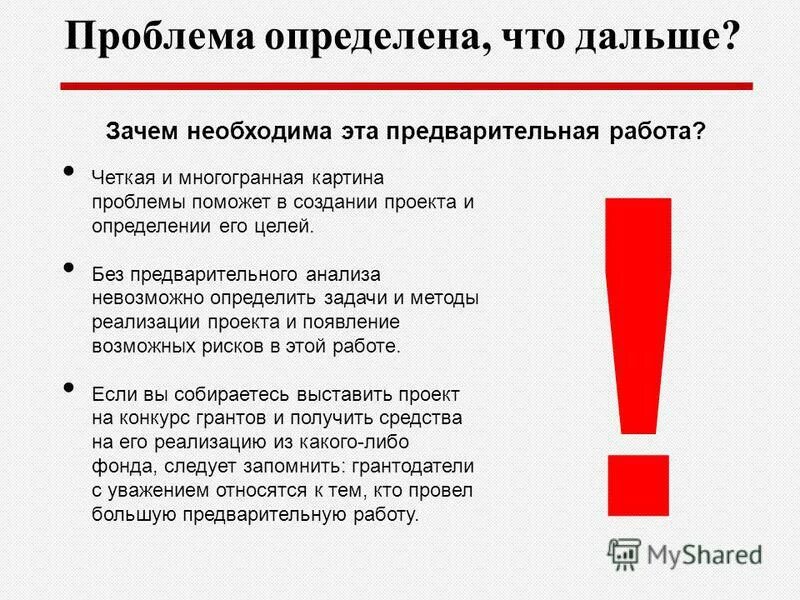 Проблема определена, что дальше?

Зачем необходима эта предварительная работа?

• Четкая и многогранная картина проблемы поможет в создании проекта и определении его целей.

• Без предварительного анализа невозможно определить задачи и методы реализации проекта и появление возможных рисков в этой работе.

• Если вы собираетесь выставить проект на конкурс грантов и получить средства на его реализацию из какого-либо фонда, следует запомнить: грантодатели с уважением относятся к тем, кто провел большую предварительную работу.

!

MyShared